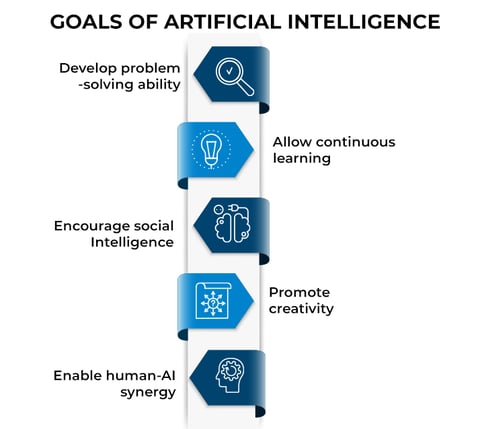 GOALS OF ARTIFICIAL INTELLIGENCE

Develop problem -solving ability

Allow continuous learning

Encourage social Intelligence

Promote creativity

Enable human-AI synergy